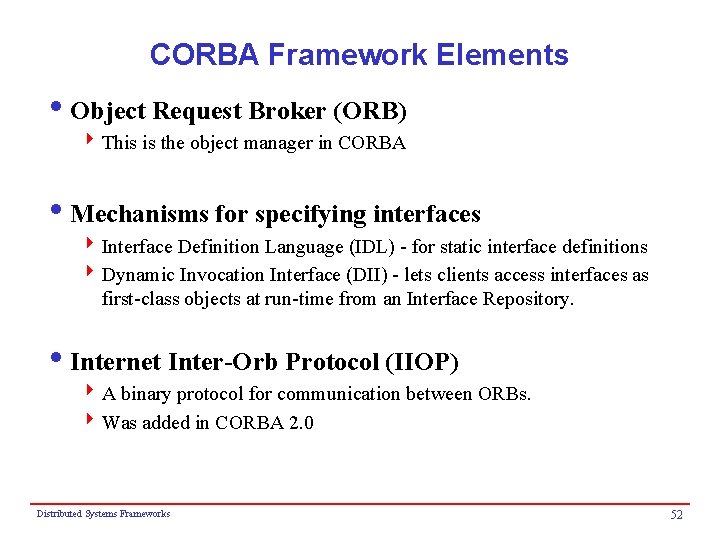 CORBA Framework Elements

• Object Request Broker (ORB)
‣ This is the object manager in CORBA

• Mechanisms for specifying interfaces
‣ Interface Definition Language (IDL) - for static interface definitions
‣ Dynamic Invocation Interface (DII) - lets clients access interfaces as first-class objects at run-time from an Interface Repository.

• Internet Inter-Orb Protocol (IIOP)
‣ A binary protocol for communication between ORBs.
‣ Was added in CORBA 2.0

Distributed Systems Frameworks

52